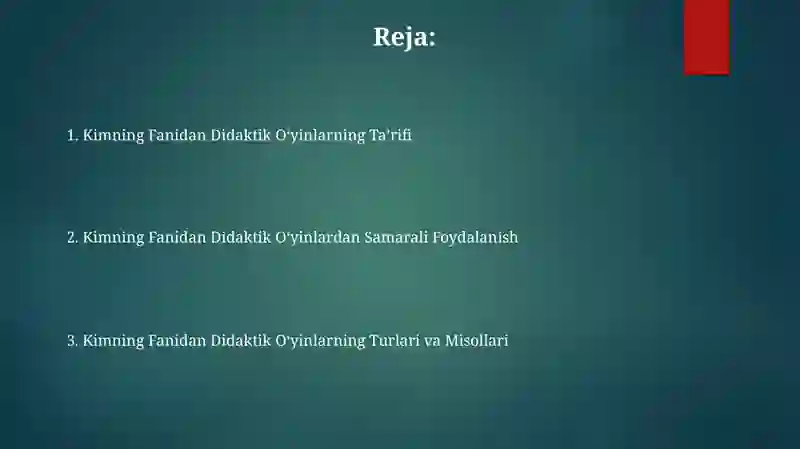 Reja:

1. Kimning Fanidan Didaktik O'yinlarning Ta'rifi

2. Kimning Fanidan Didaktik O'yinlardan Samarali Foydalanish

3. Kimning Fanidan Didaktik O'yinlarning Turlari va Misollari